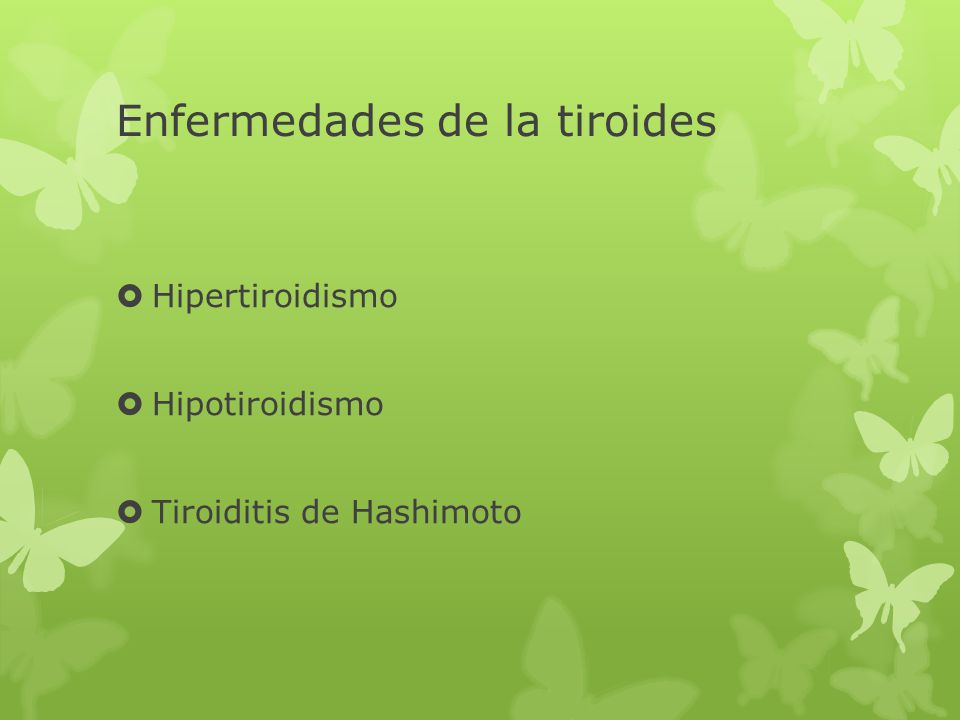 Enfermedades de la tiroides

Hipertiroidismo

Hipotiroidismo

Tiroiditis de Hashimoto